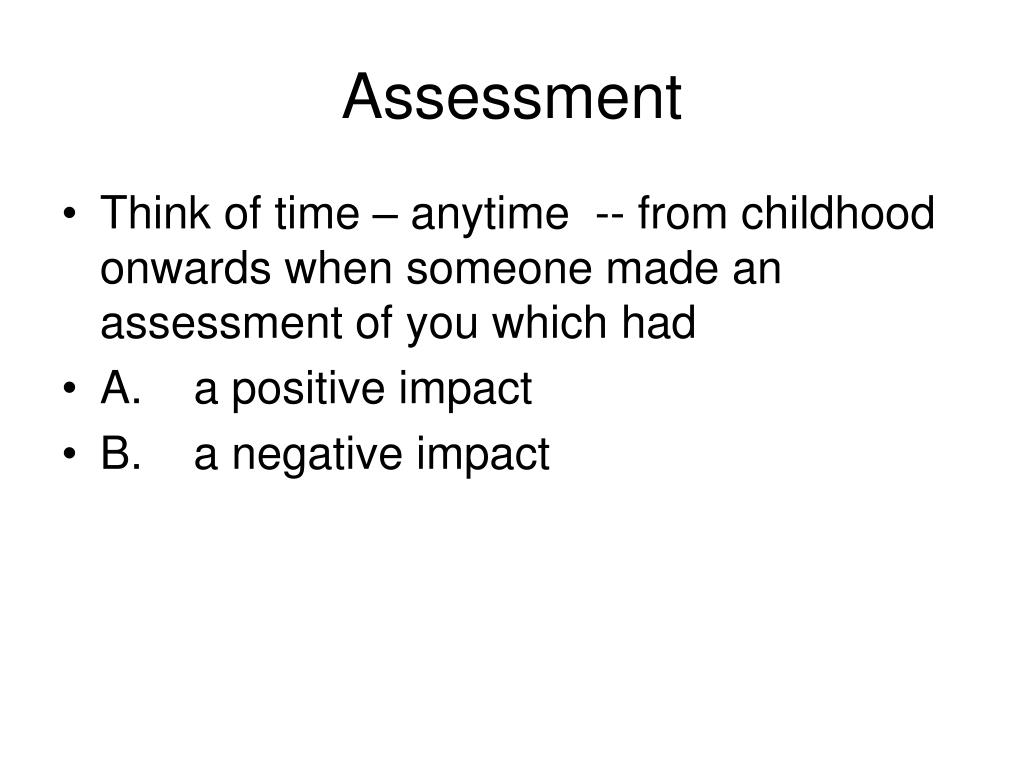 Assessment

• Think of time – anytime -- from childhood onwards when someone made an assessment of you which had
• A. a positive impact
• B. a negative impact